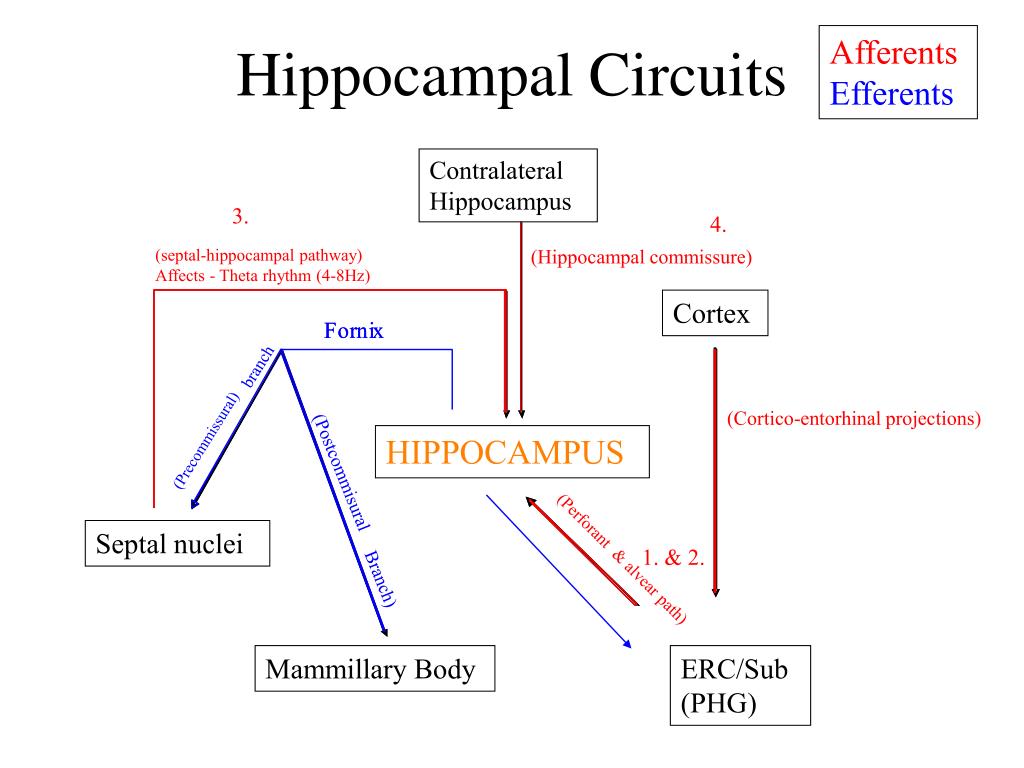 Hippocampal Circuits

Afferents
Efferents

Contralateral Hippocampus

3.

(septal-hippocampal pathway)
Affects - Theta rhythm (4-8Hz)

4.

(Hippocampal commissure)

Cortex

Fornix

(Precommissural) branch

(Postcommisural Branch)

HIPPOCAMPUS

(Cortico-entorhinal projections)

(Perforant & alvear path)

1. & 2.

Septal nuclei

Mammillary Body

ERC/Sub (PHG)